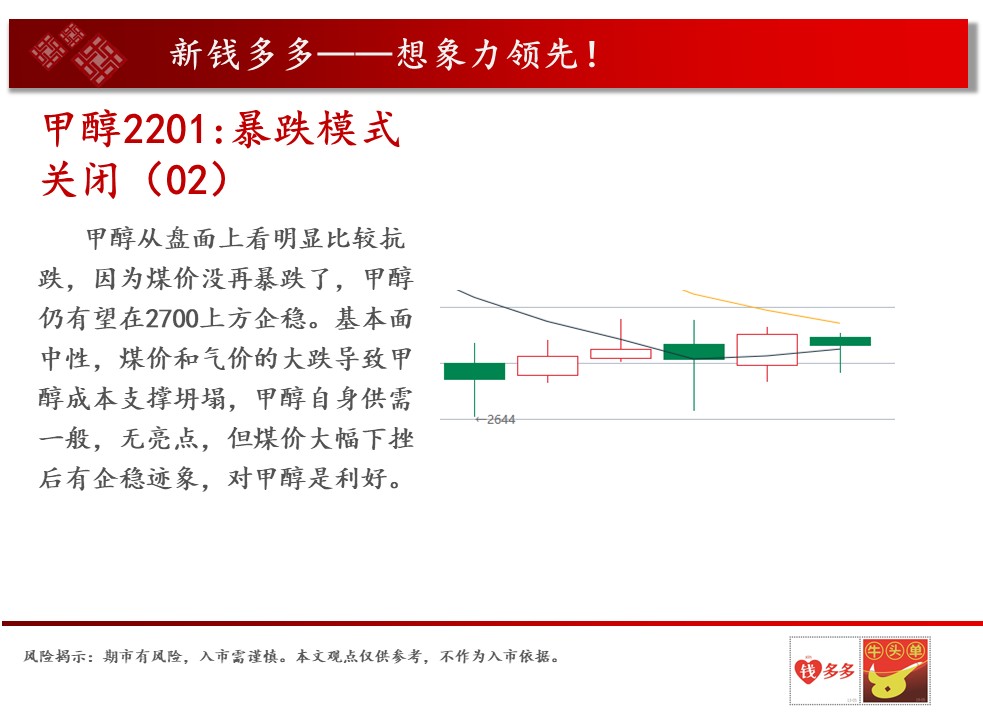 新钱多多——想象力领先！

甲醇2201:暴跌模式关闭（02）

甲醇从盘面上看明显比较抗跌，因为煤价没再暴跌了，甲醇仍有望在2700上方企稳。基本面中性，煤价和气价的大跌导致甲醇成本支撑坍塌，甲醇自身供需一般，无亮点，但煤价大幅下挫后有企稳迹象，对甲醇是利好。

←2644

风险揭示：期市有风险，入市需谨慎。本文观点仅供参考，不作为入市依据。

钱多多

牛头单